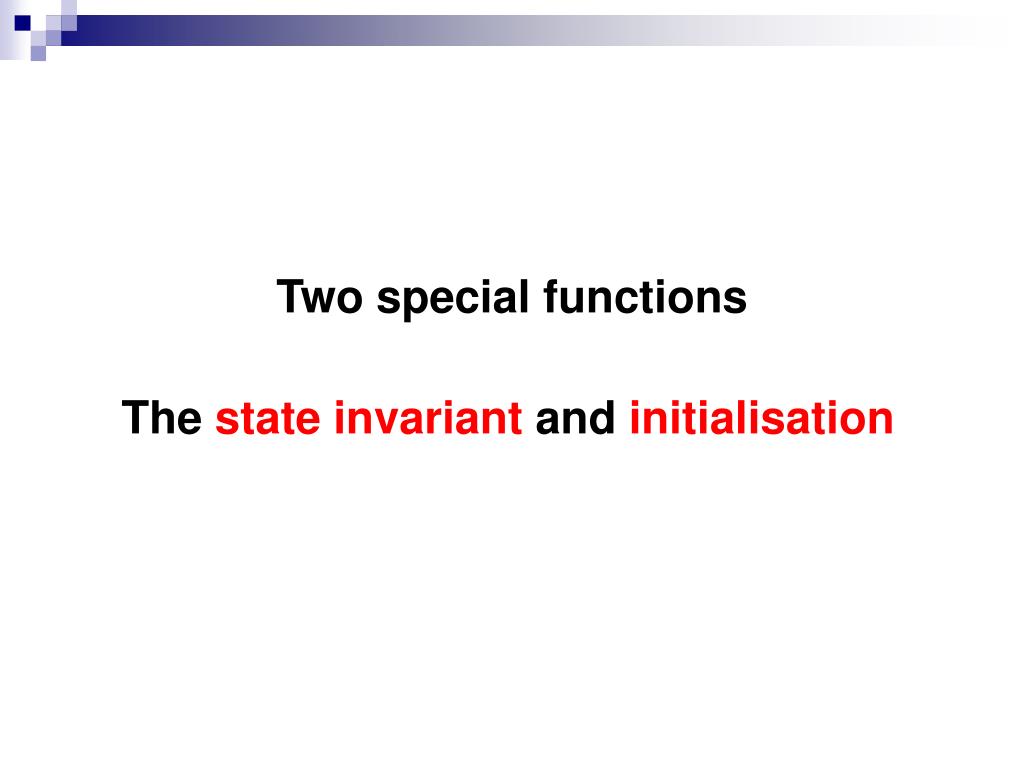 Two special functions

The state invariant and initialisation